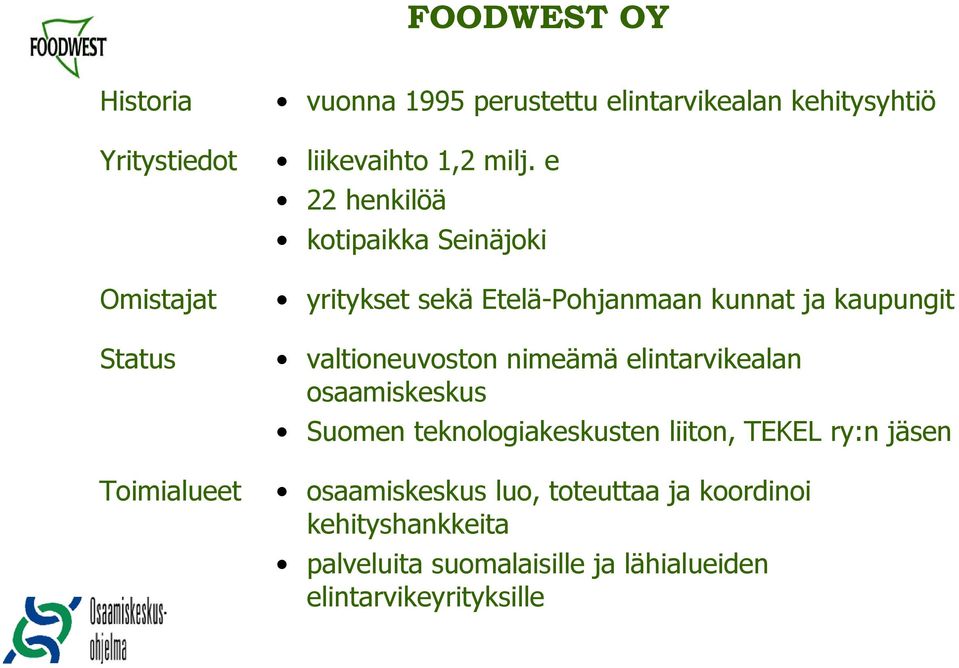 FOODWEST

FOODWEST OY

Historia
• vuonna 1995 perustettu elintarvikealan kehitysyhtiö

Yritystiedot
• liikevaihto 1,2 milj. e
• 22 henkilöä
• kotipaikka Seinäjoki

Omistajat
• yritykset sekä Etelä-Pohjanmaan kunnat ja kaupungit

Status
• valtioneuvoston nimeämä elintarvikealan osaamiskeskus
• Suomen teknologiakeskusten liiton, TEKEL ry:n jäsen

Toimialueet
• osaamiskeskus luo, toteuttaa ja koordinoi kehityshankkeita
• palveluita suomalaisille ja lähialueiden elintarvikeyrityksille

Osaamiskeskus-ohjelma